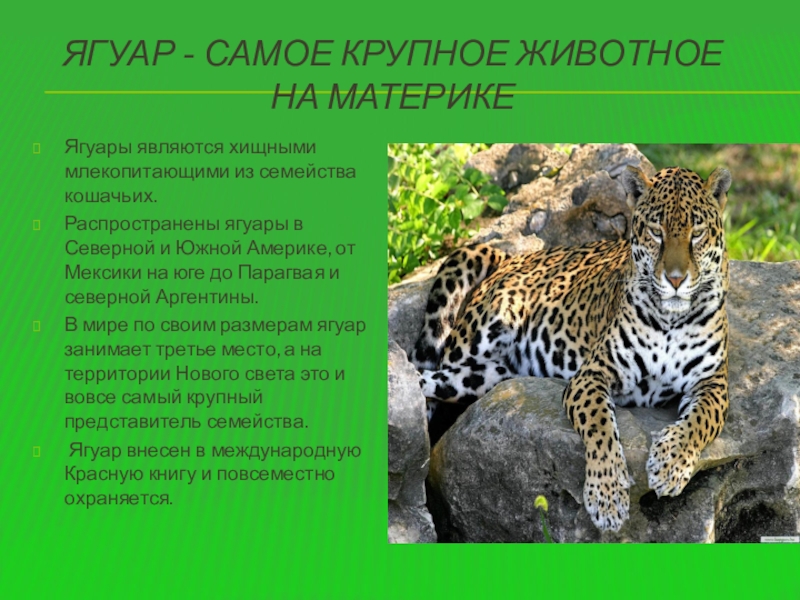 ЯГУАР - САМОЕ КРУПНОЕ ЖИВОТНОЕ НА МАТЕРИКЕ

Ягуары являются хищными млекопитающими из семейства кошачьих.

Распространены ягуары в Северной и Южной Америке, от Мексики на юге до Парагвая и северной Аргентины.

В мире по своим размерам ягуар занимает третье место, а на территории Нового света это и вовсе самый крупный представитель семейства.

Ягуар внесен в международную Красную книгу и повсеместно охраняется.